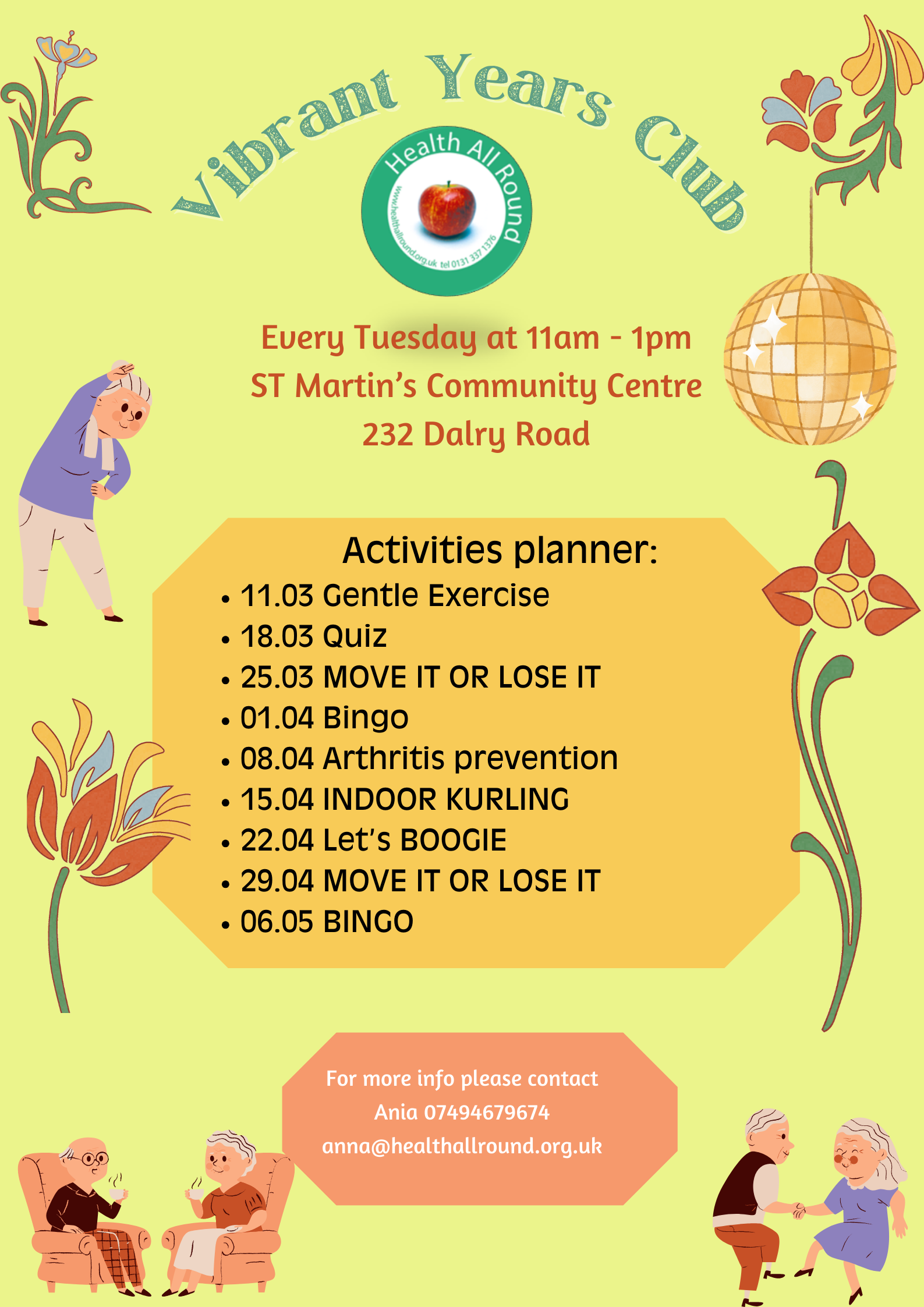 Vibrant Years Club

Health All Round
www.healthallround.org.uk tel 0131 337 1376

Every Tuesday at 11am - 1pm
ST Martin's Community Centre
232 Dalry Road

Activities planner:
• 11.03 Gentle Exercise
• 18.03 Quiz
• 25.03 MOVE IT OR LOSE IT
• 01.04 Bingo
• 08.04 Arthritis prevention
• 15.04 INDOOR KURLING
• 22.04 Let's BOOGIE
• 29.04 MOVE IT OR LOSE IT
• 06.05 BINGO

For more info please contact
Ania 07494679674
anna@healthallround.org.uk